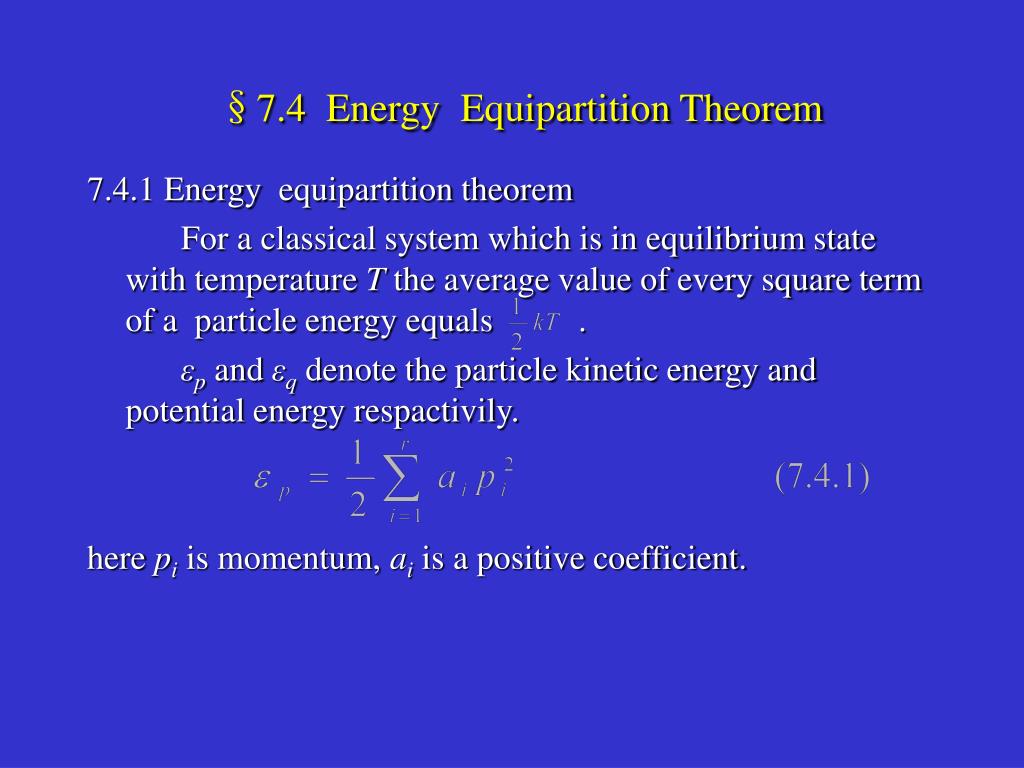 § 7.4 Energy Equipartition Theorem

7.4.1 Energy equipartition theorem

For a classical system which is in equilibrium state with temperature $T$ the average value of every square term of a particle energy equals $\frac{1}{2}kT$ .

$\varepsilon_p$ and $\varepsilon_q$ denote the particle kinetic energy and potential energy respactivily.

$\varepsilon_p = \frac{1}{2}\sum_{i=1}^{r} a_i p_i^2$ (7.4.1)

here $p_i$ is momentum, $a_i$ is a positive coefficient.